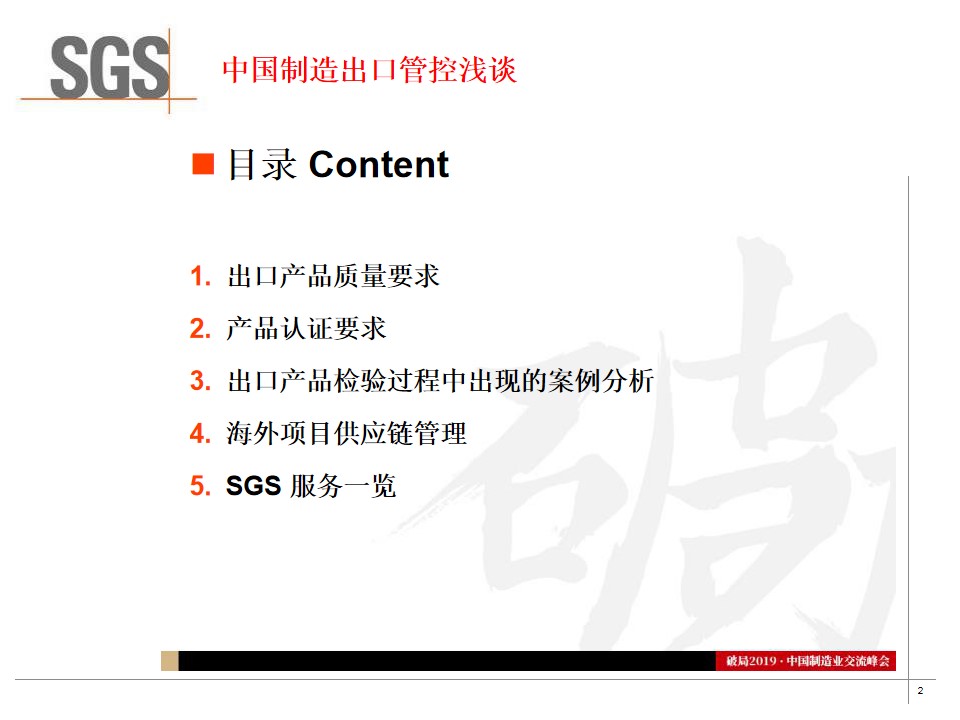 SGS 中国制造出口管控浅谈

■ 目录 Content

1. 出口产品质量要求
2. 产品认证要求
3. 出口产品检验过程中出现的案例分析
4. 海外项目供应链管理
5. SGS 服务一览

破局2019 · 中国制造业交流峰会

2